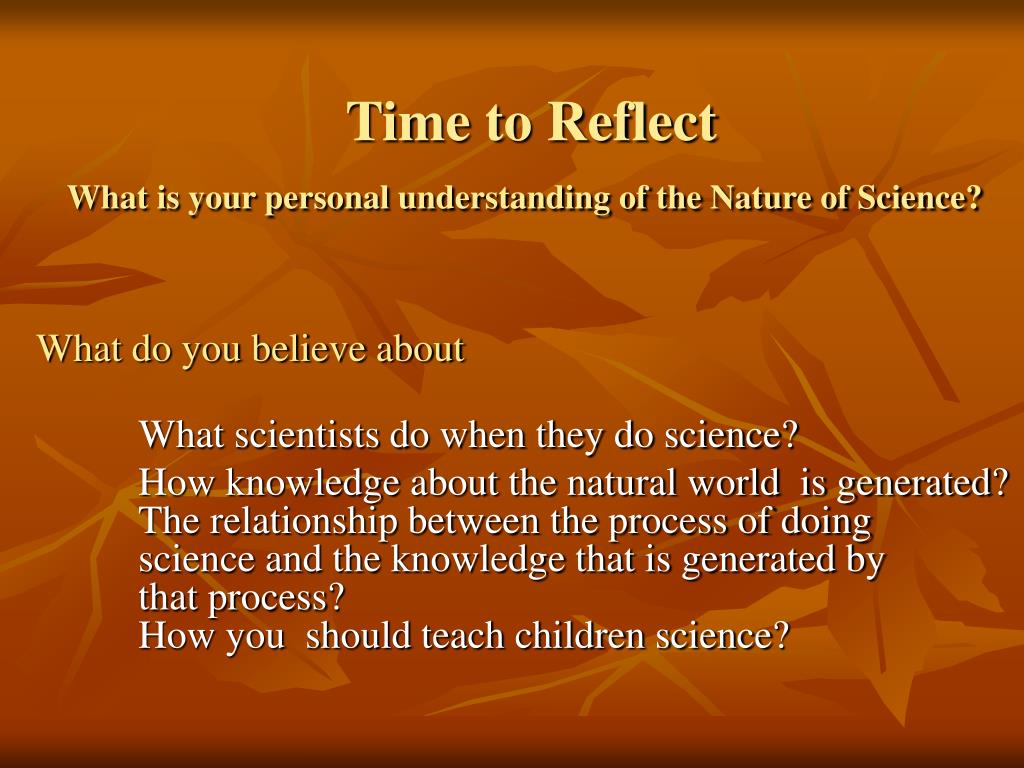 Time to Reflect

What is your personal understanding of the Nature of Science?

What do you believe about

What scientists do when they do science?

How knowledge about the natural world is generated?
The relationship between the process of doing science and the knowledge that is generated by that process?
How you should teach children science?